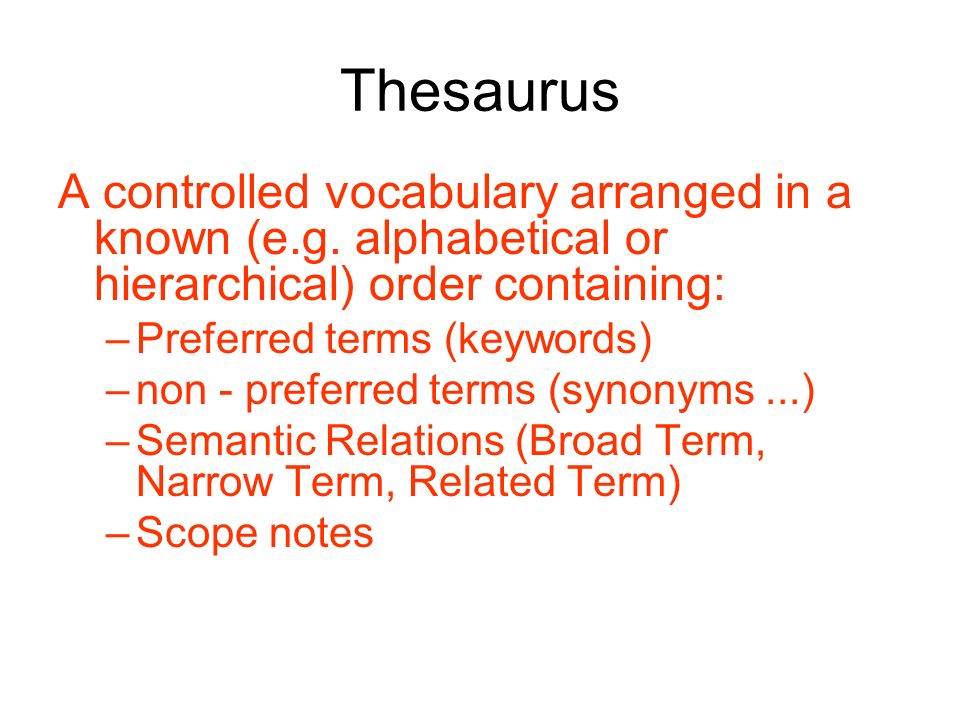 Thesaurus

A controlled vocabulary arranged in a known (e.g. alphabetical or hierarchical) order containing:

– Preferred terms (keywords)
– non - preferred terms (synonyms ...)
– Semantic Relations (Broad Term, Narrow Term, Related Term)
– Scope notes